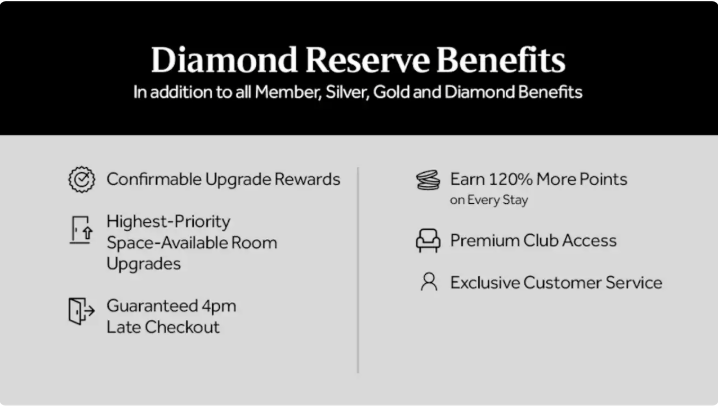 Diamond Reserve Benefits
In addition to all Member, Silver, Gold and Diamond Benefits

Confirmable Upgrade Rewards

Highest-Priority Space-Available Room Upgrades

Guaranteed 4pm Late Checkout

Earn 120% More Points
on Every Stay

Premium Club Access

Exclusive Customer Service